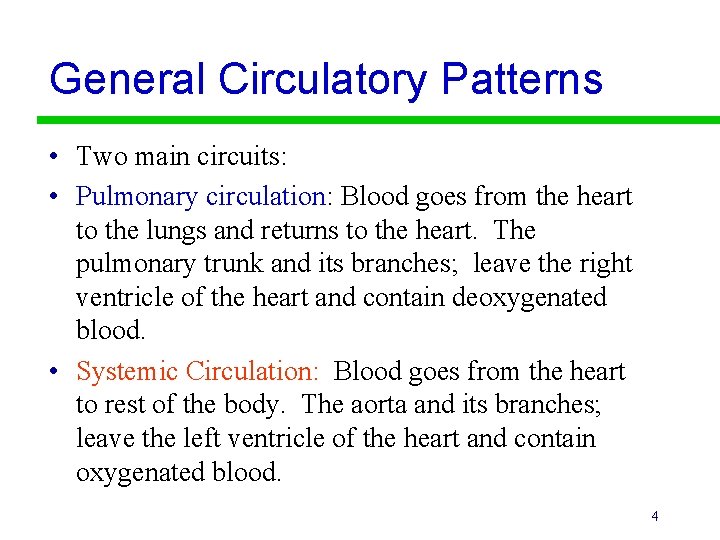 General Circulatory Patterns

• Two main circuits:

• Pulmonary circulation: Blood goes from the heart to the lungs and returns to the heart. The pulmonary trunk and its branches; leave the right ventricle of the heart and contain deoxygenated blood.

• Systemic Circulation: Blood goes from the heart to rest of the body. The aorta and its branches; leave the left ventricle of the heart and contain oxygenated blood.

4